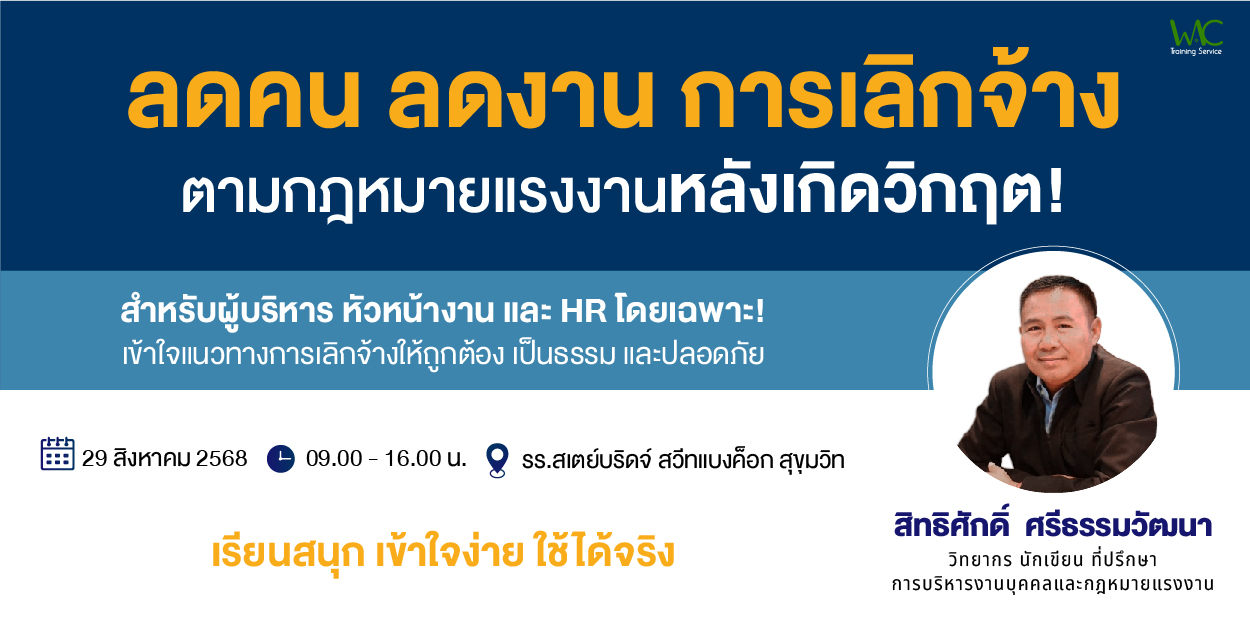 WAC
Training Service

ลดคน ลดงาน การเลิกจ้าง
ตามกฎหมายแรงงานหลังเกิดวิกฤต!

สำหรับผู้บริหาร หัวหน้างาน และ HR โดยเฉพาะ!
เข้าใจแนวทางการเลิกจ้างให้ถูกต้อง เป็นธรรม และปลอดภัย

29 สิงหาคม 2568 09.00 - 16.00 น. รร.สเตย์บริดจ์ สวีทแบงค็อก สุขุมวิท

เรียนสนุก เข้าใจง่าย ใช้ได้จริง

สิทธิศักดิ์ ศรีธรรมวัฒนา
วิทยากร นักเขียน ที่ปรึกษา
การบริหารงานบุคคลและกฎหมายแรงงาน